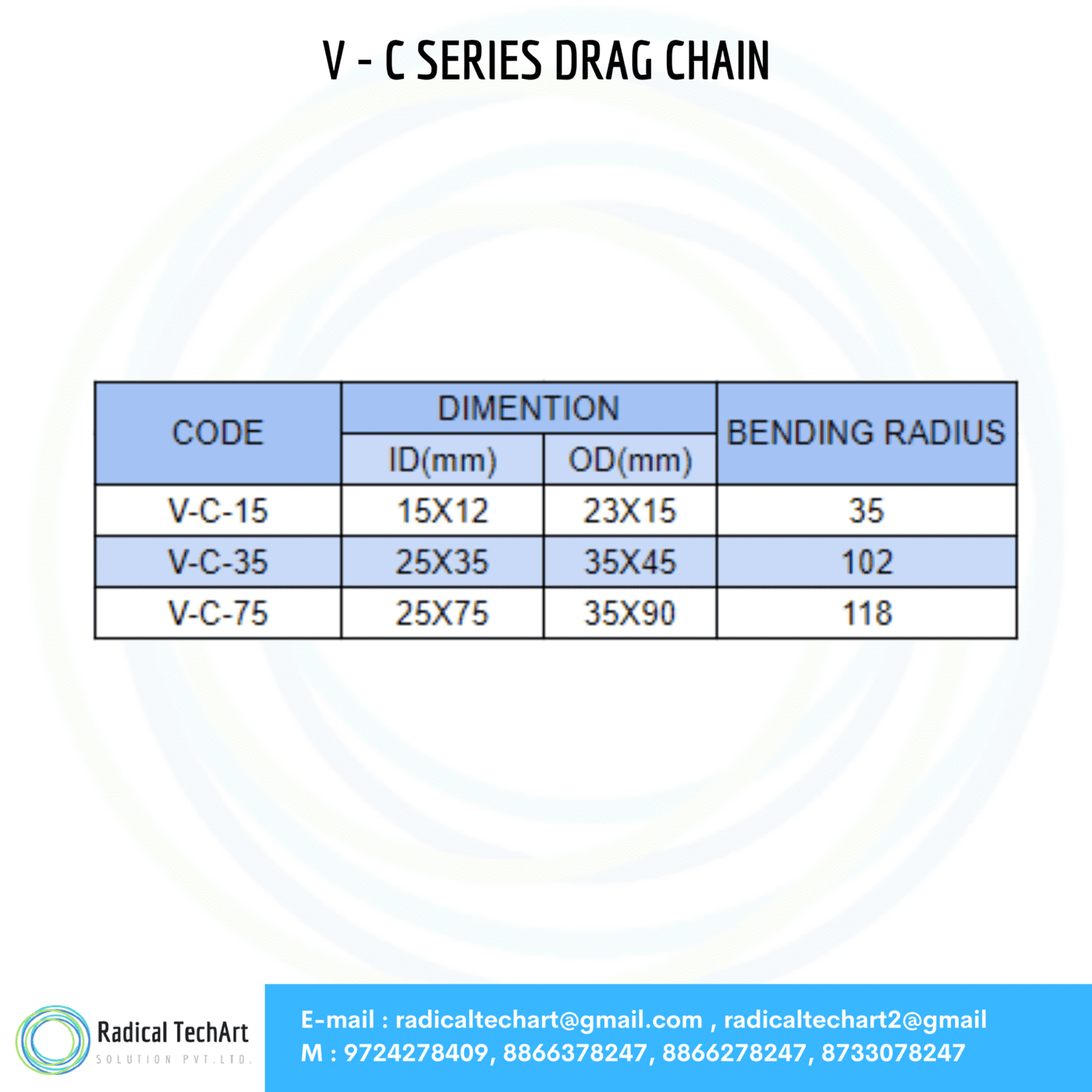 V - C SERIES DRAG CHAIN

| CODE | DIMENTION ID(mm) | DIMENTION OD(mm) | BENDING RADIUS |
|---|---|---|---|
| V-C-15 | 15X12 | 23X15 | 35 |
| V-C-35 | 25X35 | 35X45 | 102 |
| V-C-75 | 25X75 | 35X90 | 118 |

Radical TechArt
SOLUTION PVT.LTD.

E-mail : radicaltechart@gmail.com , radicaltechart2@gmail
M : 9724278409, 8866378247, 8866278247, 8733078247